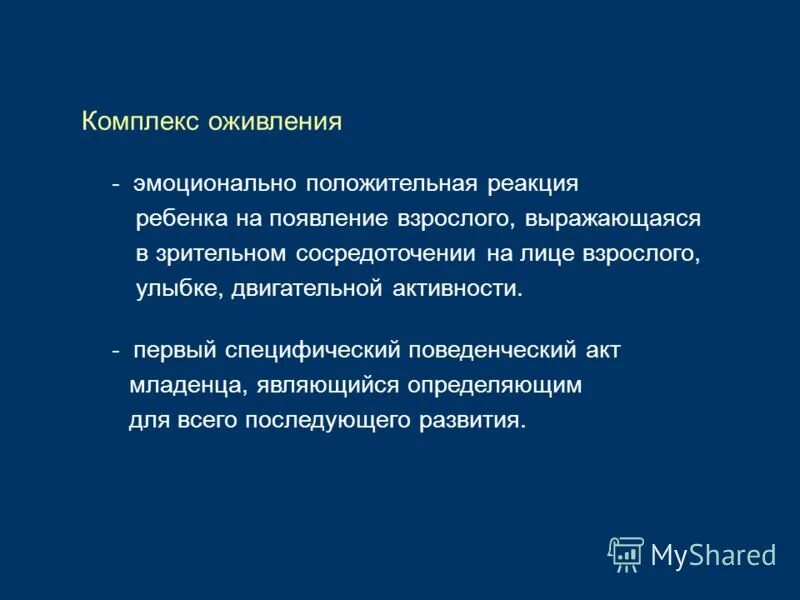 Комплекс оживления

- эмоционально положительная реакция ребенка на появление взрослого, выражающаяся в зрительном сосредоточении на лице взрослого, улыбке, двигательной активности.

- первый специфический поведенческий акт младенца, являющийся определяющим для всего последующего развития.

MyShared